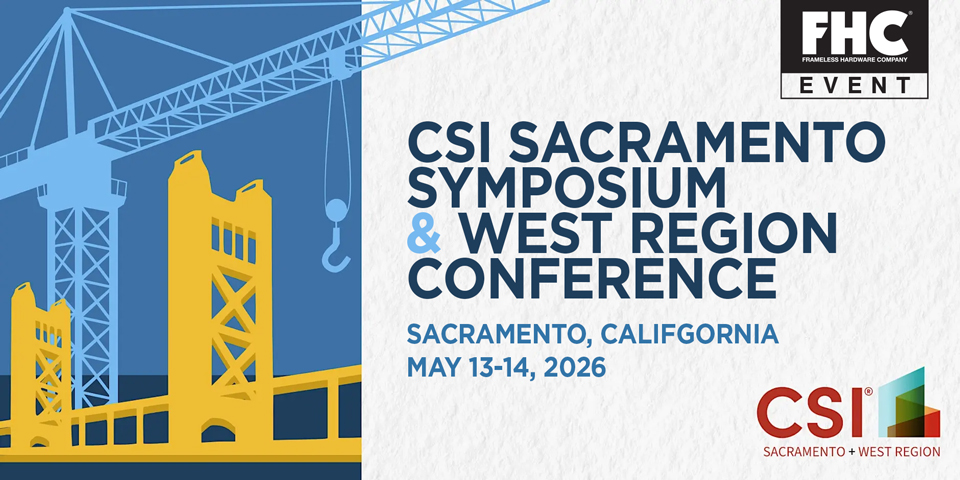 FHC®
FRAMELESS HARDWARE COMPANY
EVENT

CSI SACRAMENTO SYMPOSIUM & WEST REGION CONFERENCE

SACRAMENTO, CALIFGORNIA
MAY 13-14, 2026

CSI®
SACRAMENTO + WEST REGION